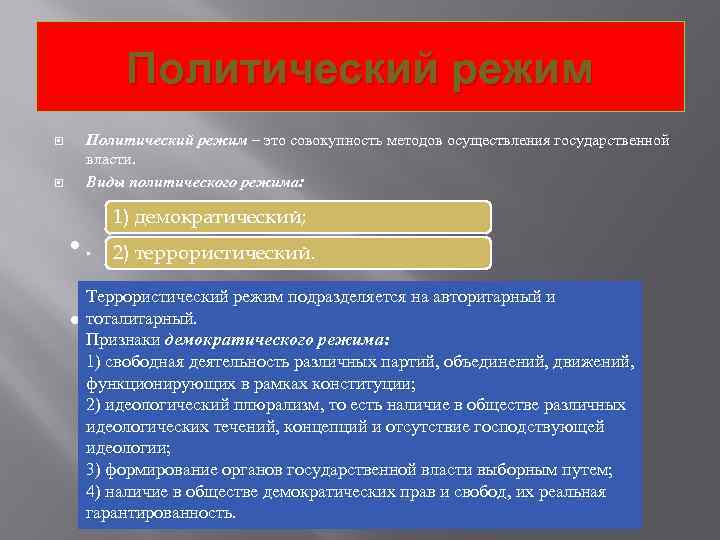 Политический режим

Политический режим – это совокупность методов осуществления государственной власти.

Виды политического режима:

1) демократический;

2) террористический.

Террористический режим подразделяется на авторитарный и тоталитарный.
Признаки демократического режима:
1) свободная деятельность различных партий, объединений, движений, функционирующих в рамках конституции;
2) идеологический плюрализм, то есть наличие в обществе различных идеологических течений, концепций и отсутствие господствующей идеологии;
3) формирование органов государственной власти выборным путем;
4) наличие в обществе демократических прав и свобод, их реальная гарантированность.